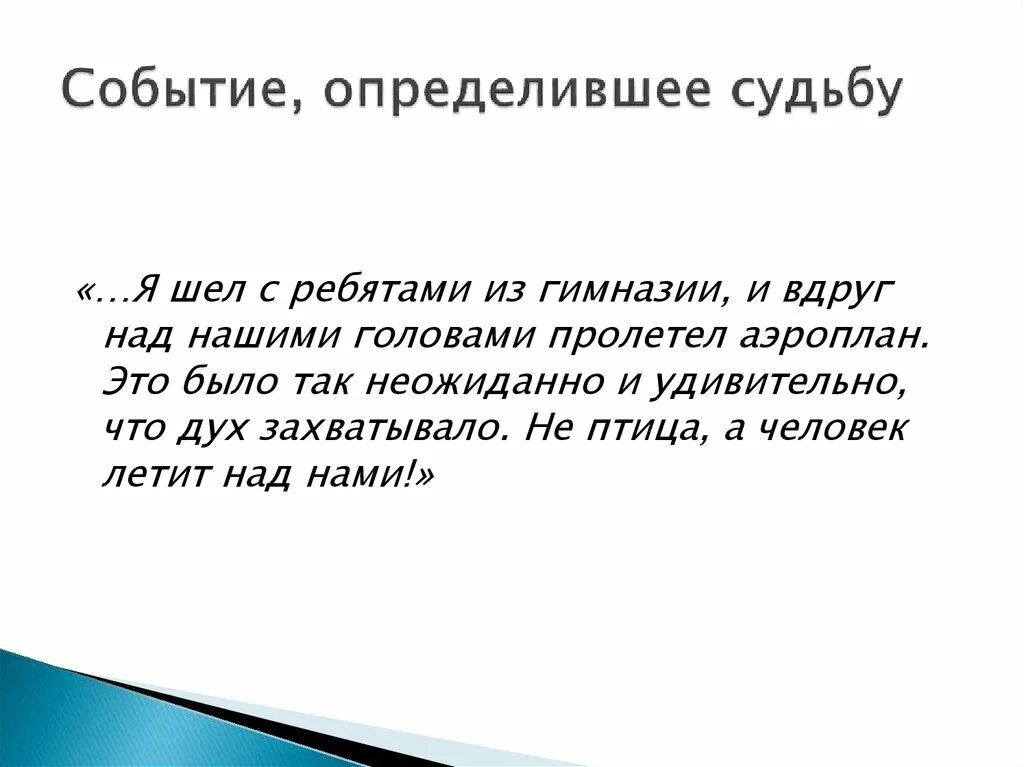 Событие, определившее судьбу

«…Я шел с ребятами из гимназии, и вдруг над нашими головами пролетел аэроплан. Это было так неожиданно и удивительно, что дух захватывало. Не птица, а человек летит над нами!»